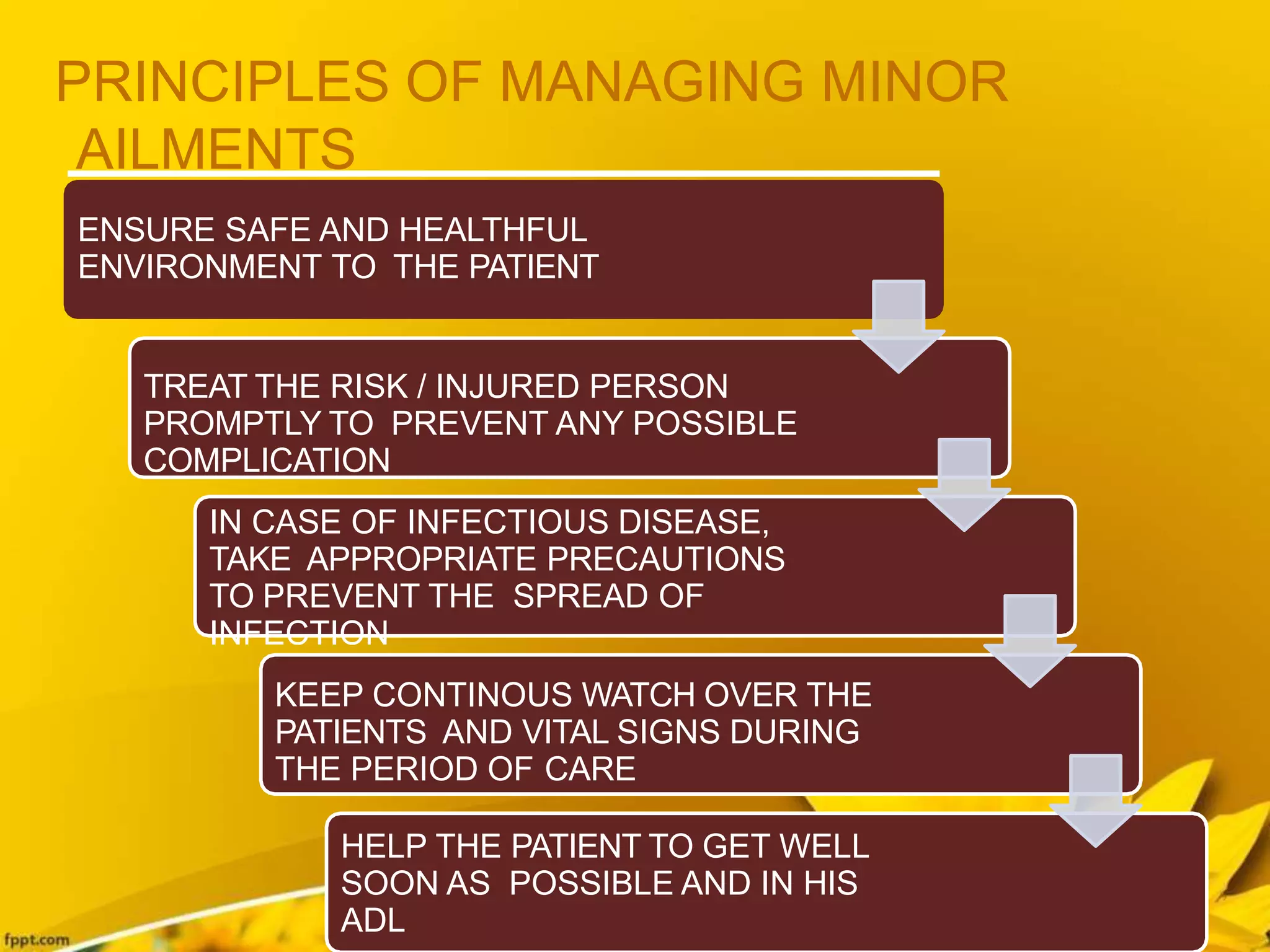 PRINCIPLES OF MANAGING MINOR AILMENTS

ENSURE SAFE AND HEALTHFUL ENVIRONMENT TO THE PATIENT

TREAT THE RISK / INJURED PERSON PROMPTLY TO PREVENT ANY POSSIBLE COMPLICATION

IN CASE OF INFECTIOUS DISEASE, TAKE APPROPRIATE PRECAUTIONS TO PREVENT THE SPREAD OF INFECTION

KEEP CONTINOUS WATCH OVER THE PATIENTS AND VITAL SIGNS DURING THE PERIOD OF CARE

HELP THE PATIENT TO GET WELL SOON AS POSSIBLE AND IN HIS ADL

fppt.com